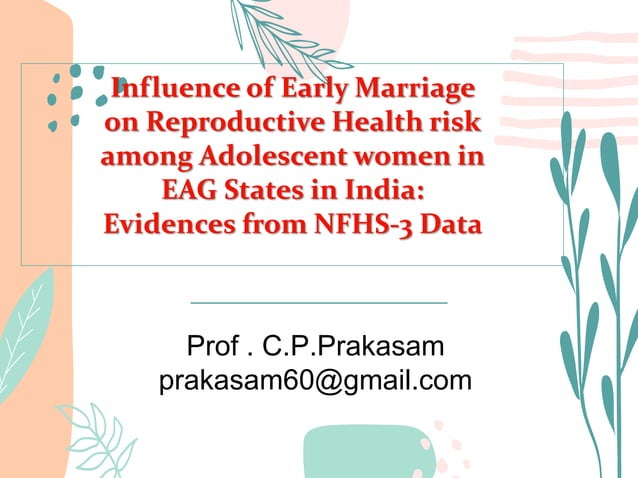 Influence of Early Marriage on Reproductive Health risk among Adolescent women in EAG States in India: Evidences from NFHS-3 Data

Prof . C.P.Prakasam
prakasam60@gmail.com